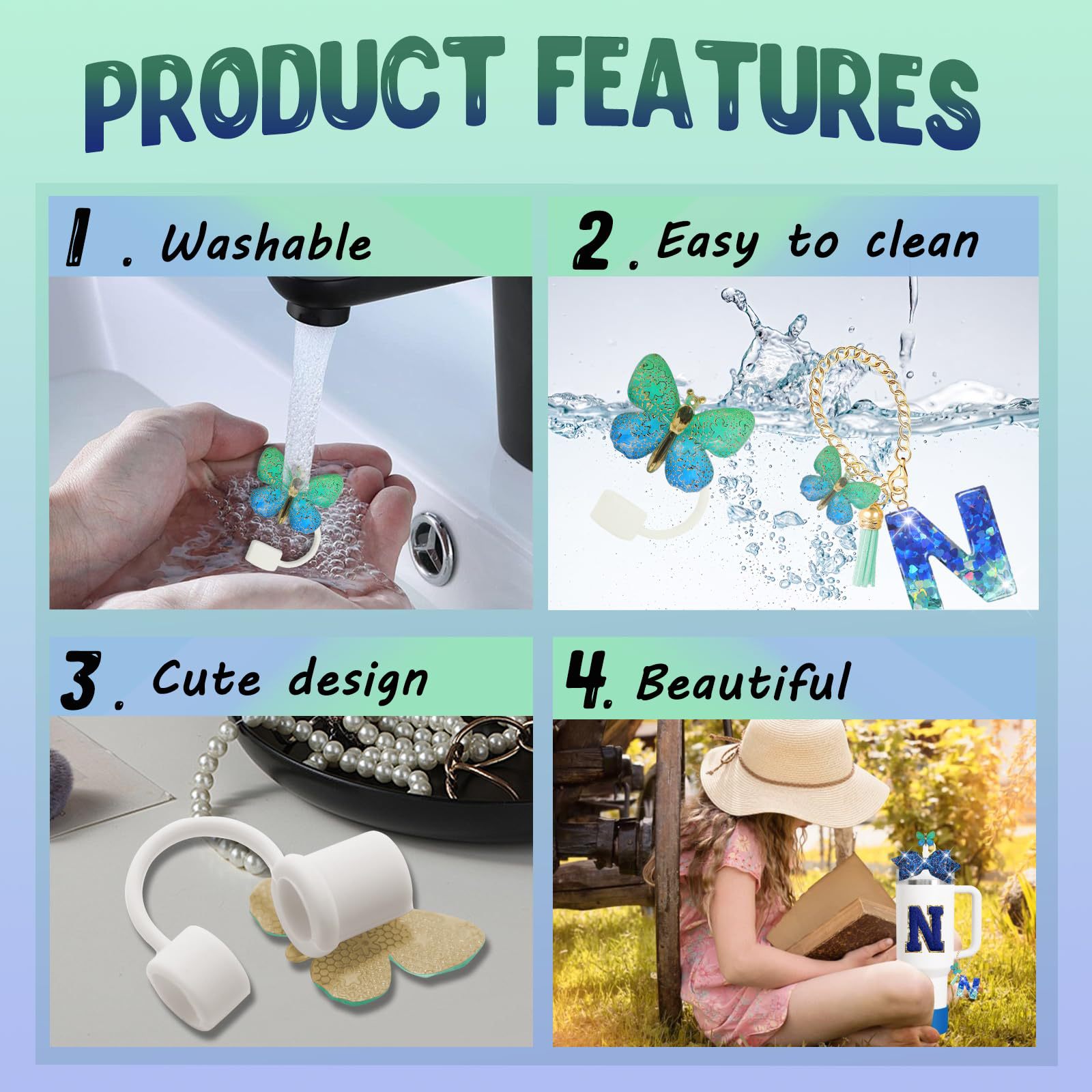 PRODUCT FEATURES

1. Washable

2. Easy to clean

N

3. Cute design

4. Beautiful

N

N